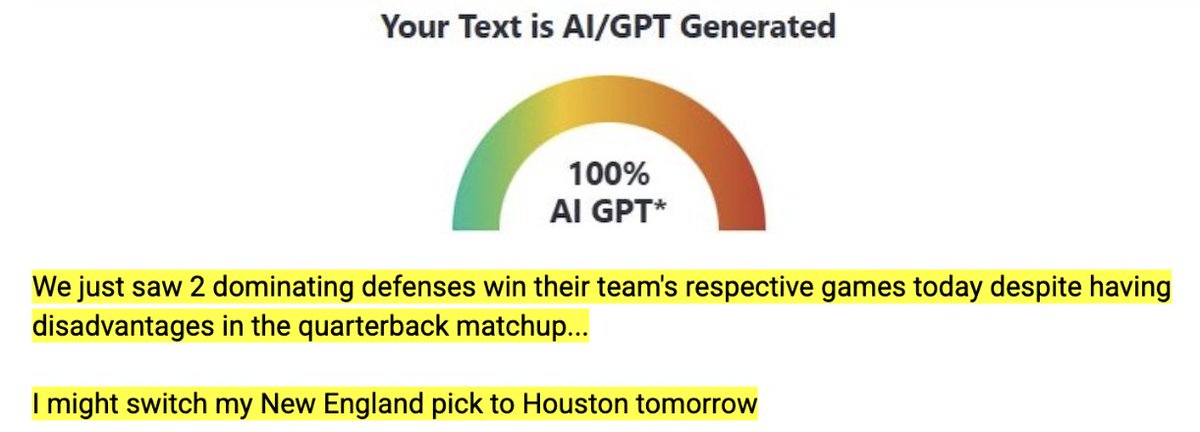 Your Text is AI/GPT Generated

100%
AI GPT*

We just saw 2 dominating defenses win their team's respective games today despite having disadvantages in the quarterback matchup...

I might switch my New England pick to Houston tomorrow